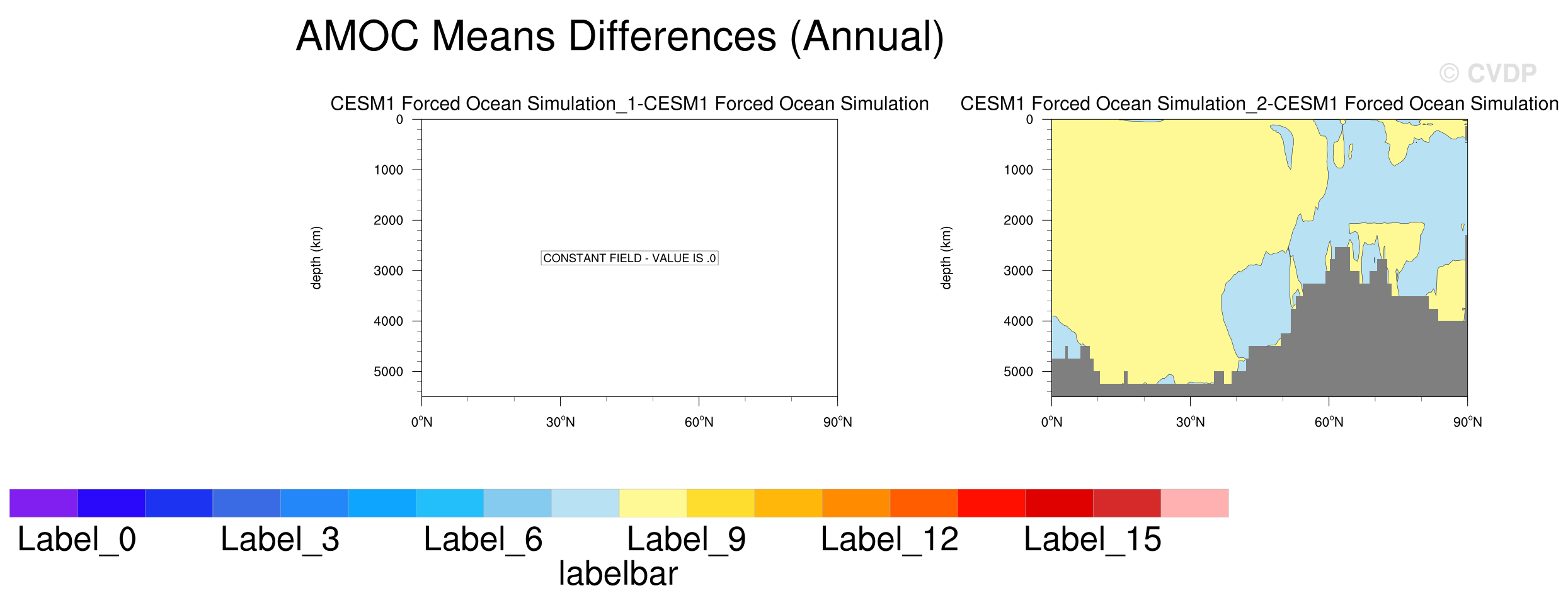 AMOC Means Differences (Annual)

© CVDP

CESM1 Forced Ocean Simulation_1-CESM1 Forced Ocean Simulation

depth (km)

0
1000
2000
3000
4000
5000

CONSTANT FIELD - VALUE IS .0

0°N 30°N 60°N 90°N

CESM1 Forced Ocean Simulation_2-CESM1 Forced Ocean Simulation

depth (km)

0
1000
2000
3000
4000
5000

0°N 30°N 60°N 90°N

Label_0 Label_3 Label_6 Label_9 Label_12 Label_15

labelbar